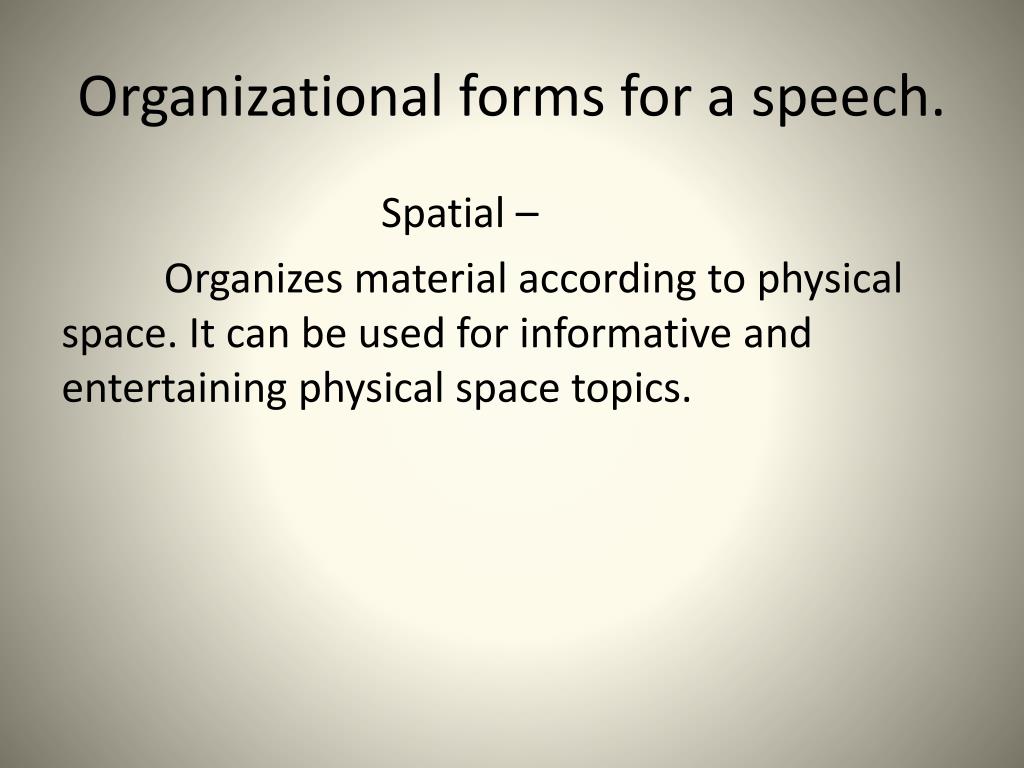 Organizational forms for a speech.

Spatial –

Organizes material according to physical space. It can be used for informative and entertaining physical space topics.